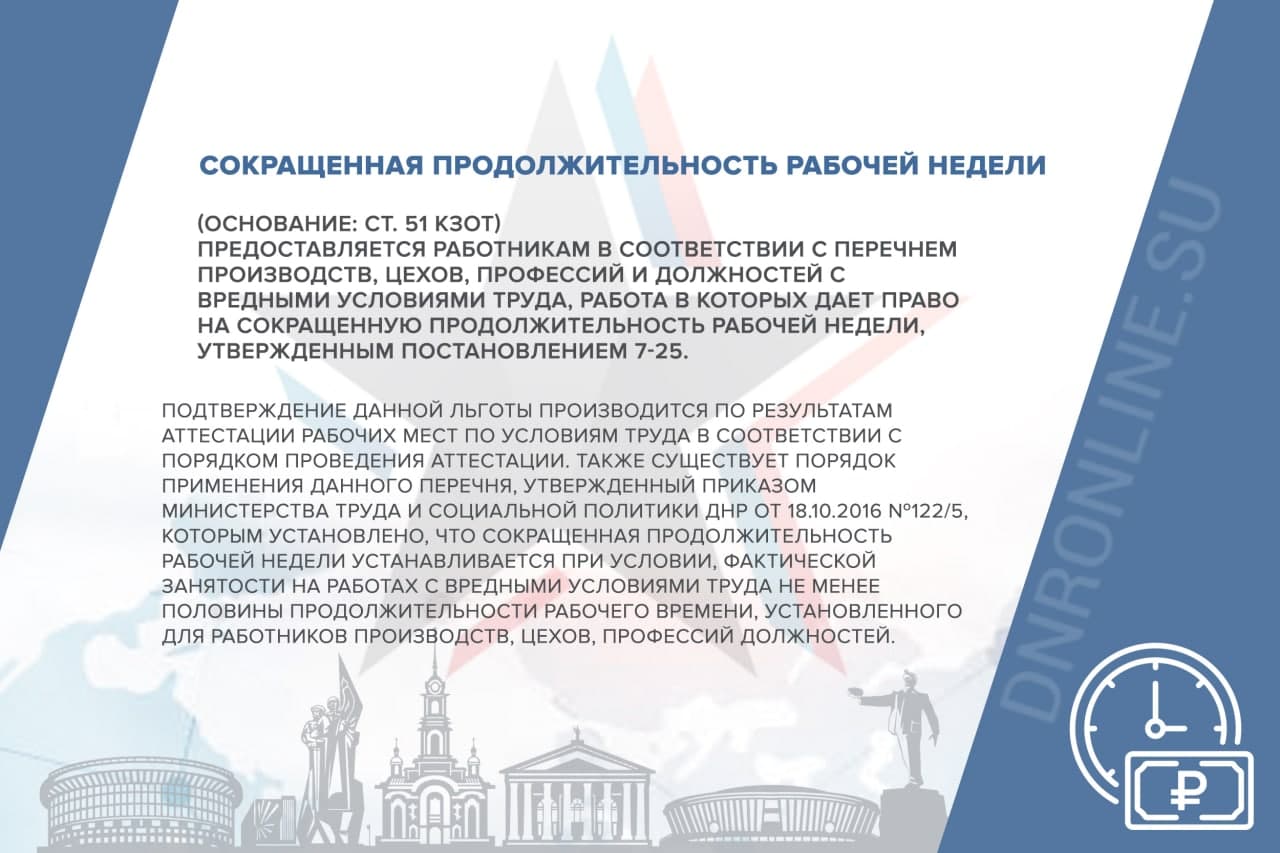 СОКРАЩЕННАЯ ПРОДОЛЖИТЕЛЬНОСТЬ РАБОЧЕЙ НЕДЕЛИ

(ОСНОВАНИЕ: СТ. 51 КЗОТ)
ПРЕДОСТАВЛЯЕТСЯ РАБОТНИКАМ В СООТВЕТСТВИИ С ПЕРЕЧНЕМ ПРОИЗВОДСТВ, ЦЕХОВ, ПРОФЕССИЙ И ДОЛЖНОСТЕЙ С ВРЕДНЫМИ УСЛОВИЯМИ ТРУДА, РАБОТА В КОТОРЫХ ДАЕТ ПРАВО НА СОКРАЩЕННУЮ ПРОДОЛЖИТЕЛЬНОСТЬ РАБОЧЕЙ НЕДЕЛИ, УТВЕРЖДЕННЫМ ПОСТАНОВЛЕНИЕМ 7-25.

ПОДТВЕРЖДЕНИЕ ДАННОЙ ЛЬГОТЫ ПРОИЗВОДИТСЯ ПО РЕЗУЛЬТАТАМ АТТЕСТАЦИИ РАБОЧИХ МЕСТ ПО УСЛОВИЯМ ТРУДА В СООТВЕТСТВИИ С ПОРЯДКОМ ПРОВЕДЕНИЯ АТТЕСТАЦИИ. ТАКЖЕ СУЩЕСТВУЕТ ПОРЯДОК ПРИМЕНЕНИЯ ДАННОГО ПЕРЕЧНЯ, УТВЕРЖДЕННЫЙ ПРИКАЗОМ МИНИСТЕРСТВА ТРУДА И СОЦИАЛЬНОЙ ПОЛИТИКИ ДНР ОТ 18.10.2016 №122/5, КОТОРЫМ УСТАНОВЛЕНО, ЧТО СОКРАЩЕННАЯ ПРОДОЛЖИТЕЛЬНОСТЬ РАБОЧЕЙ НЕДЕЛИ УСТАНАВЛИВАЕТСЯ ПРИ УСЛОВИИ, ФАКТИЧЕСКОЙ ЗАНЯТОСТИ НА РАБОТАХ С ВРЕДНЫМИ УСЛОВИЯМИ ТРУДА НЕ МЕНЕЕ ПОЛОВИНЫ ПРОДОЛЖИТЕЛЬНОСТИ РАБОЧЕГО ВРЕМЕНИ, УСТАНОВЛЕННОГО ДЛЯ РАБОТНИКОВ ПРОИЗВОДСТВ, ЦЕХОВ, ПРОФЕССИЙ ДОЛЖНОСТЕЙ.

DNRONLINE.SU

₽